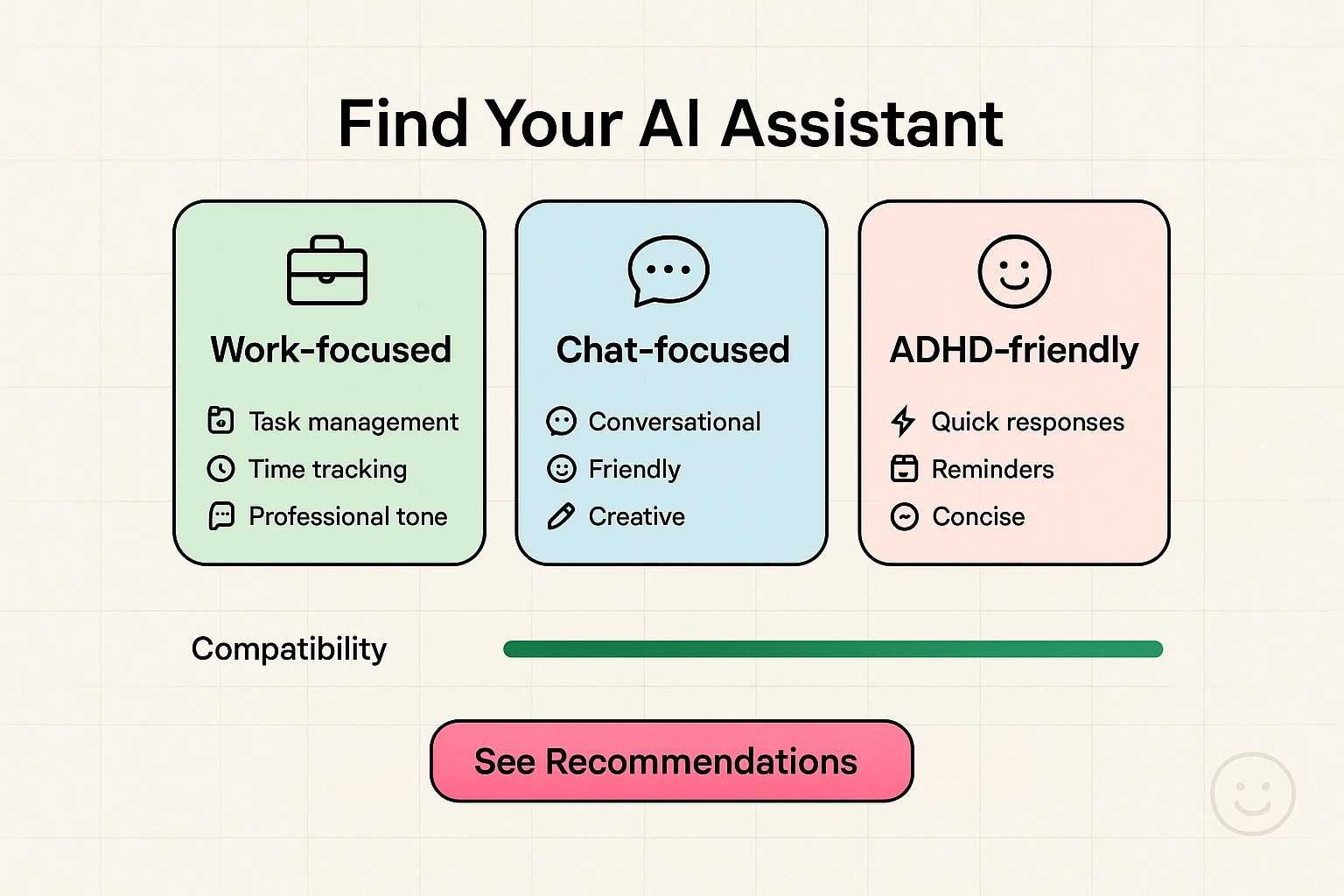 Find Your AI Assistant

Work-focused

Task management
Time tracking
Professional tone

Chat-focused

Conversational
Friendly
Creative

ADHD-friendly

Quick responses
Reminders
Concise

Compatibility

See Recommendations